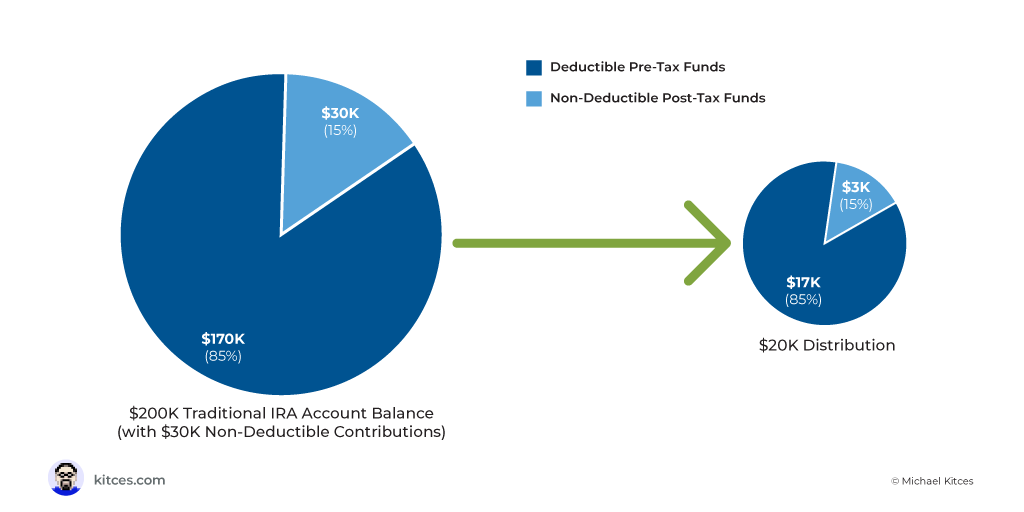 Deductible Pre-Tax Funds

Non-Deductible Post-Tax Funds

$30K
(15%)

$170K
(85%)

$200K Traditional IRA Account Balance
(with $30K Non-Deductible Contributions)

$3K
(15%)

$17K
(85%)

$20K Distribution

kitces.com

© Michael Kitces